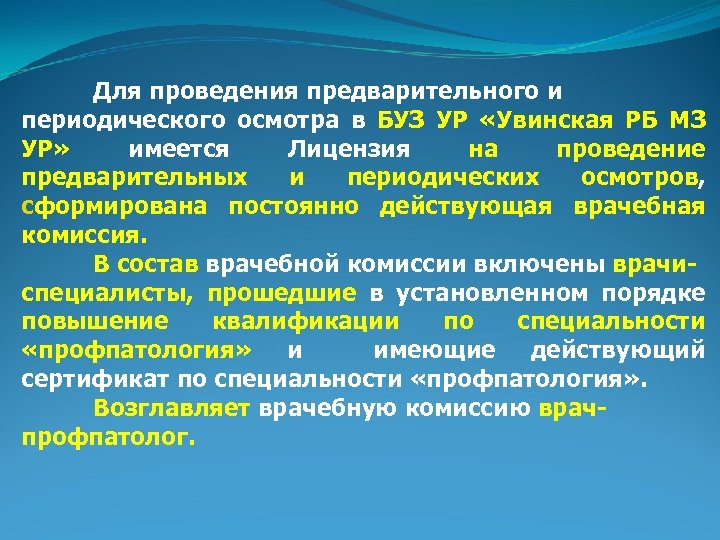 Для проведения предварительного и периодического осмотра в БУЗ УР «Увинская РБ МЗ УР» имеется Лицензия на проведение предварительных и периодических осмотров, сформирована постоянно действующая врачебная комиссия.

В состав врачебной комиссии включены врачи-специалисты, прошедшие в установленном порядке повышение квалификации по специальности «профпатология» и имеющие действующий сертификат по специальности «профпатология».

Возглавляет врачебную комиссию врач-профпатолог.